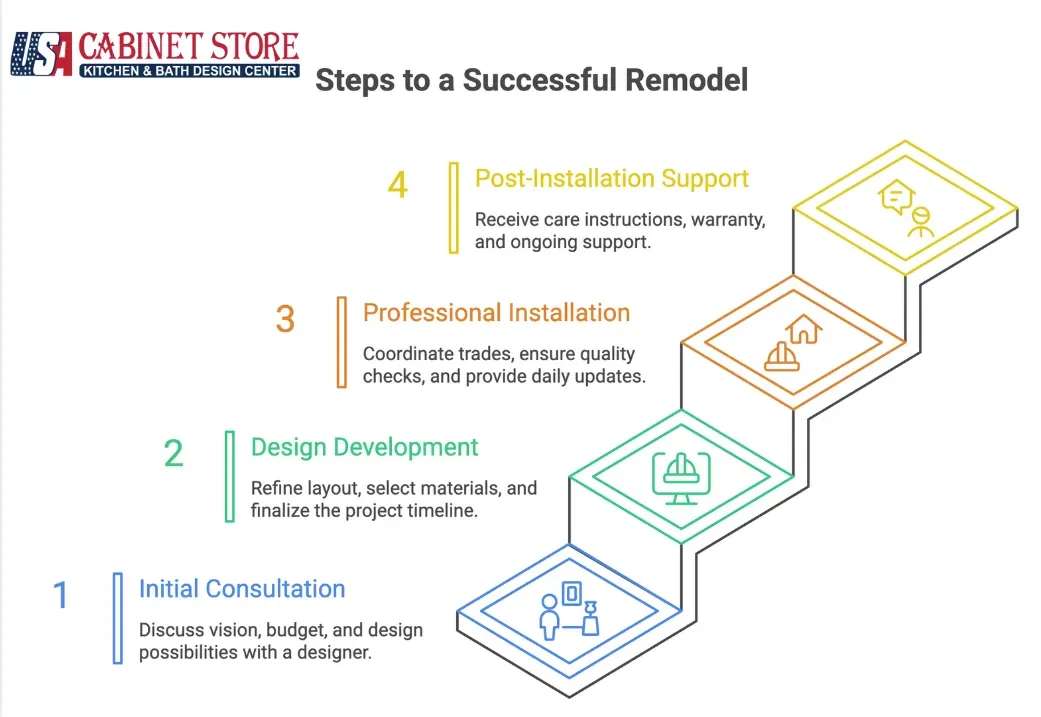 USA CABINET STORE
KITCHEN & BATH DESIGN CENTER

Steps to a Successful Remodel

4 Post-Installation Support
Receive care instructions, warranty, and ongoing support.

3 Professional Installation
Coordinate trades, ensure quality checks, and provide daily updates.

2 Design Development
Refine layout, select materials, and finalize the project timeline.

1 Initial Consultation
Discuss vision, budget, and design possibilities with a designer.